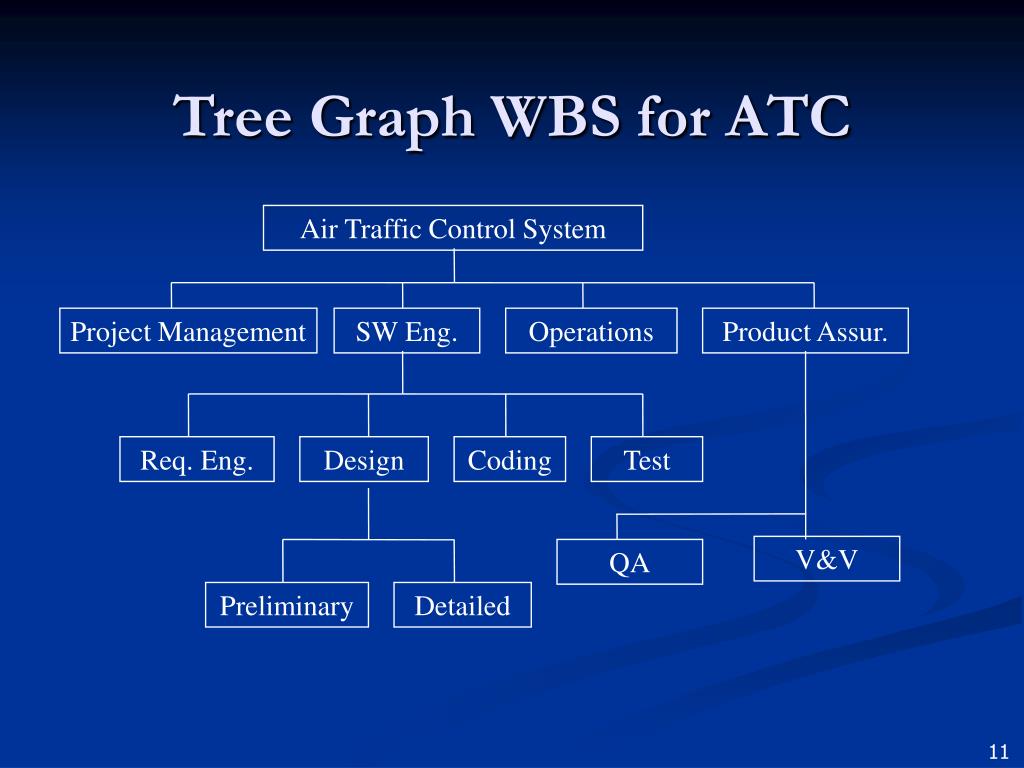 Tree Graph WBS for ATC

Air Traffic Control System

Project Management

SW Eng.

Operations

Product Assur.

Req. Eng.

Design

Coding

Test

QA

V&V

Preliminary

Detailed

11